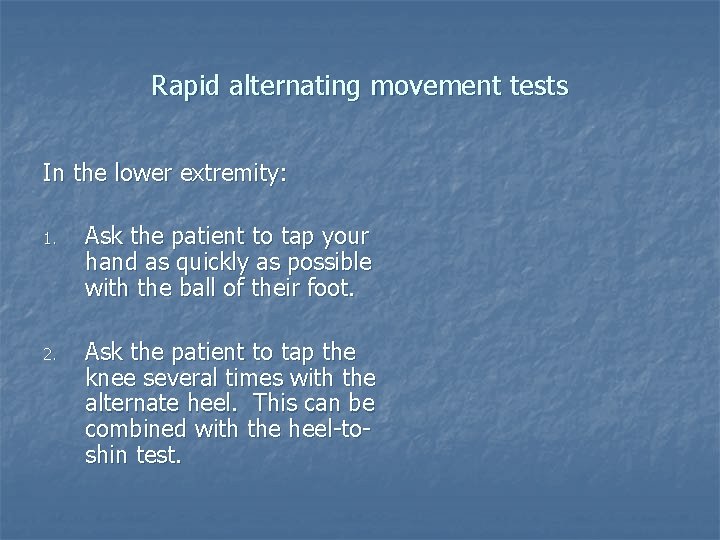 Rapid alternating movement tests

In the lower extremity:

1. Ask the patient to tap your hand as quickly as possible with the ball of their foot.

2. Ask the patient to tap the knee several times with the alternate heel. This can be combined with the heel-to-shin test.